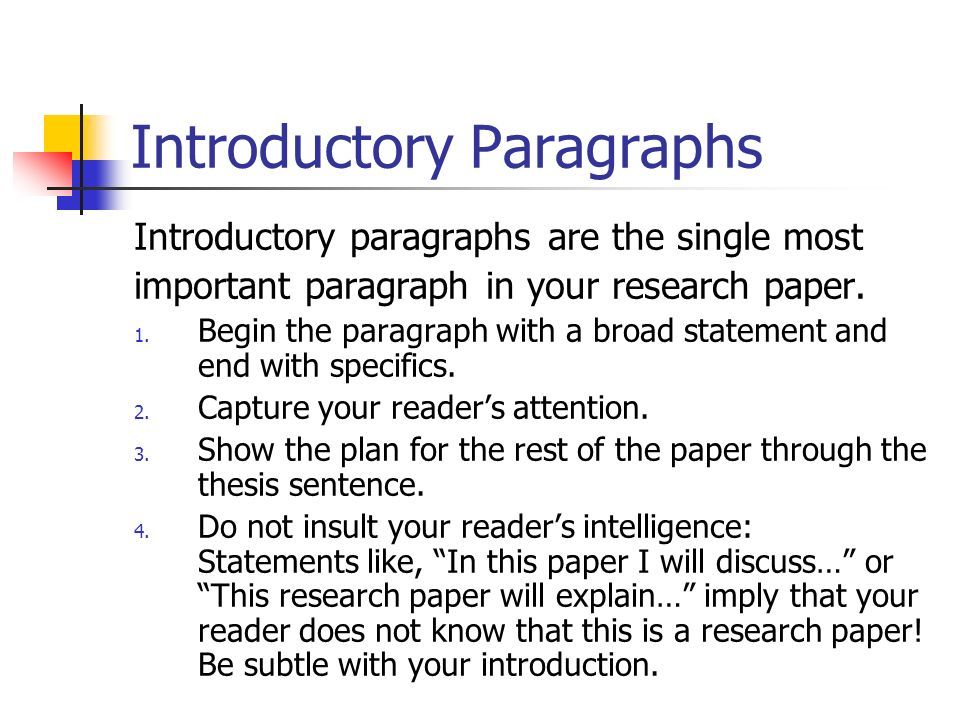 Introductory Paragraphs

Introductory paragraphs are the single most important paragraph in your research paper.

1. Begin the paragraph with a broad statement and end with specifics.
2. Capture your reader’s attention.
3. Show the plan for the rest of the paper through the thesis sentence.
4. Do not insult your reader’s intelligence: Statements like, “In this paper I will discuss…” or “This research paper will explain…” imply that your reader does not know that this is a research paper! Be subtle with your introduction.